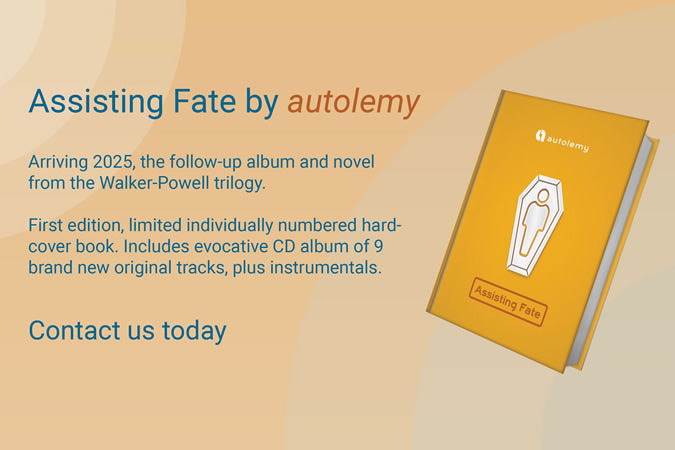 Assisting Fate by autolemy

Arriving 2025, the follow-up album and novel from the Walker-Powell trilogy.

First edition, limited individually numbered hardcover book. Includes evocative CD album of 9 brand new original tracks, plus instrumentals.

Contact us today

autolemy

Assisting Fate